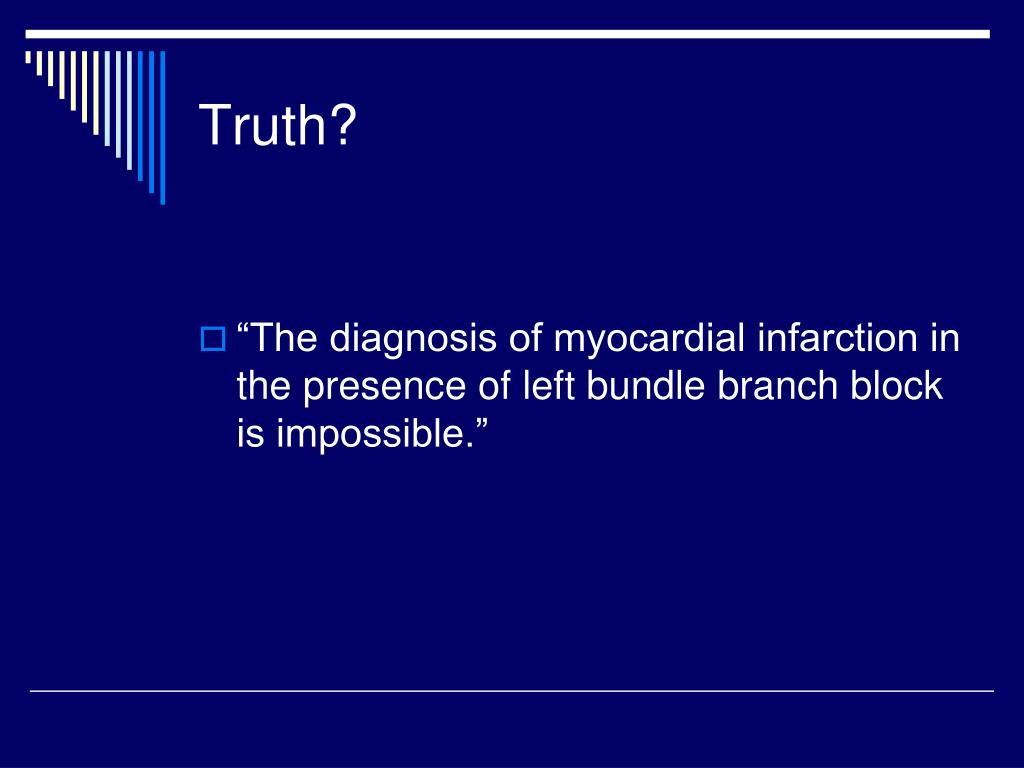 Truth?

“The diagnosis of myocardial infarction in the presence of left bundle branch block is impossible.”